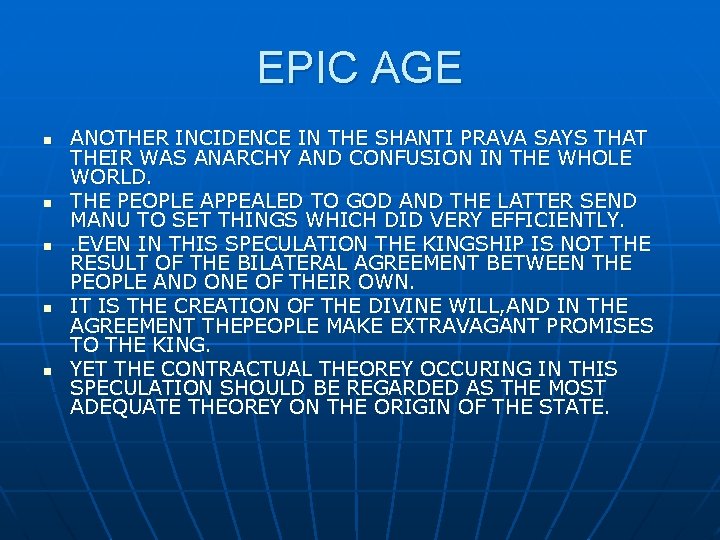 EPIC AGE

- ANOTHER INCIDENCE IN THE SHANTI PRAVA SAYS THAT THEIR WAS ANARCHY AND CONFUSION IN THE WHOLE WORLD.
- THE PEOPLE APPEALED TO GOD AND THE LATTER SEND MANU TO SET THINGS WHICH DID VERY EFFICIENTLY.
- .EVEN IN THIS SPECULATION THE KINGSHIP IS NOT THE RESULT OF THE BILATERAL AGREEMENT BETWEEN THE PEOPLE AND ONE OF THEIR OWN.
- IT IS THE CREATION OF THE DIVINE WILL,AND IN THE AGREEMENT THEPEOPLE MAKE EXTRAVAGANT PROMISES TO THE KING.
- YET THE CONTRACTUAL THEOREY OCCURING IN THIS SPECULATION SHOULD BE REGARDED AS THE MOST ADEQUATE THEOREY ON THE ORIGIN OF THE STATE.